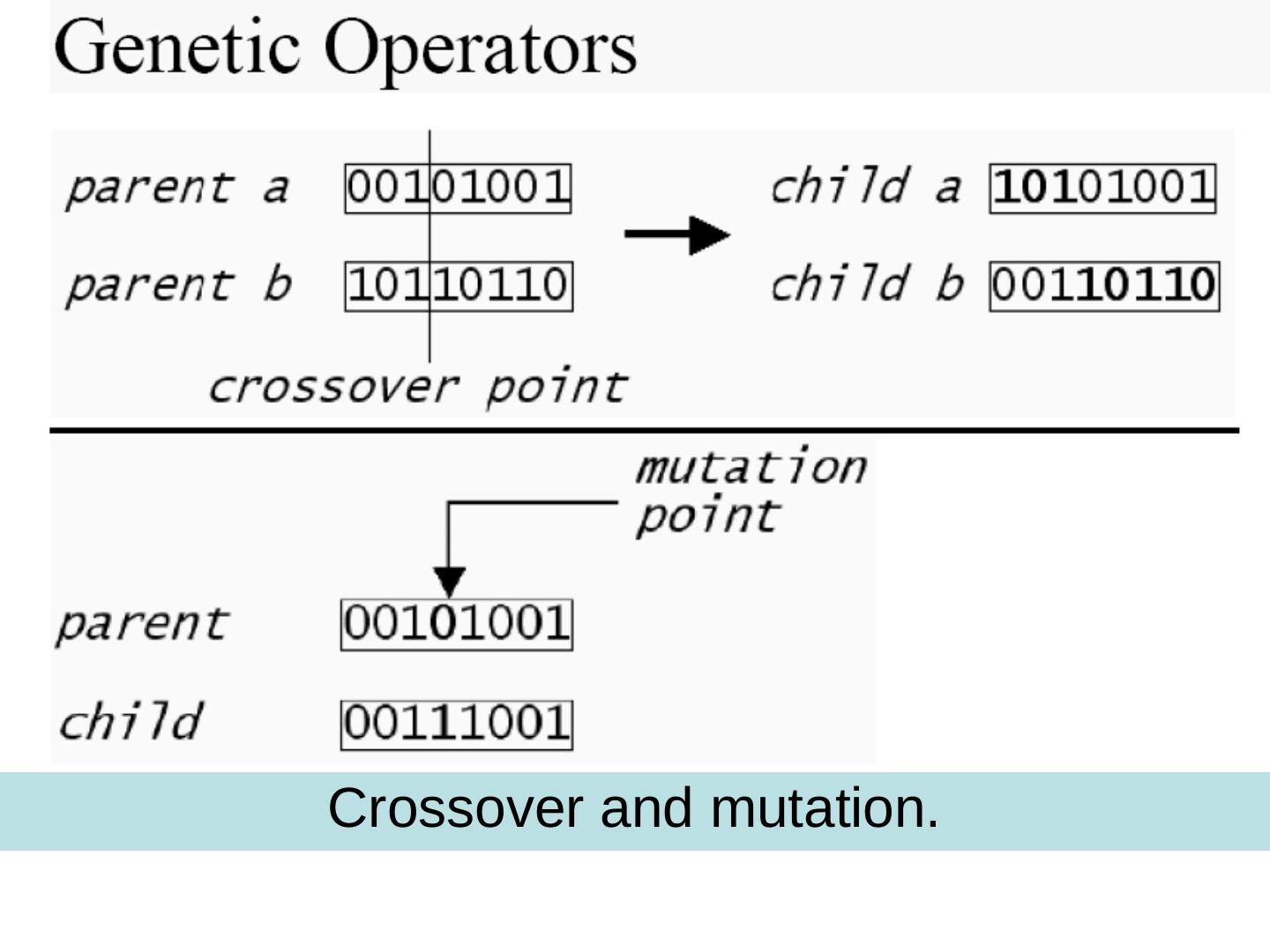 Genetic Operators

parent a 00101001

parent b 10110110

crossover point

child a 10101001

child b 00110110

mutation point

parent 00101001

child 00111001

Crossover and mutation.